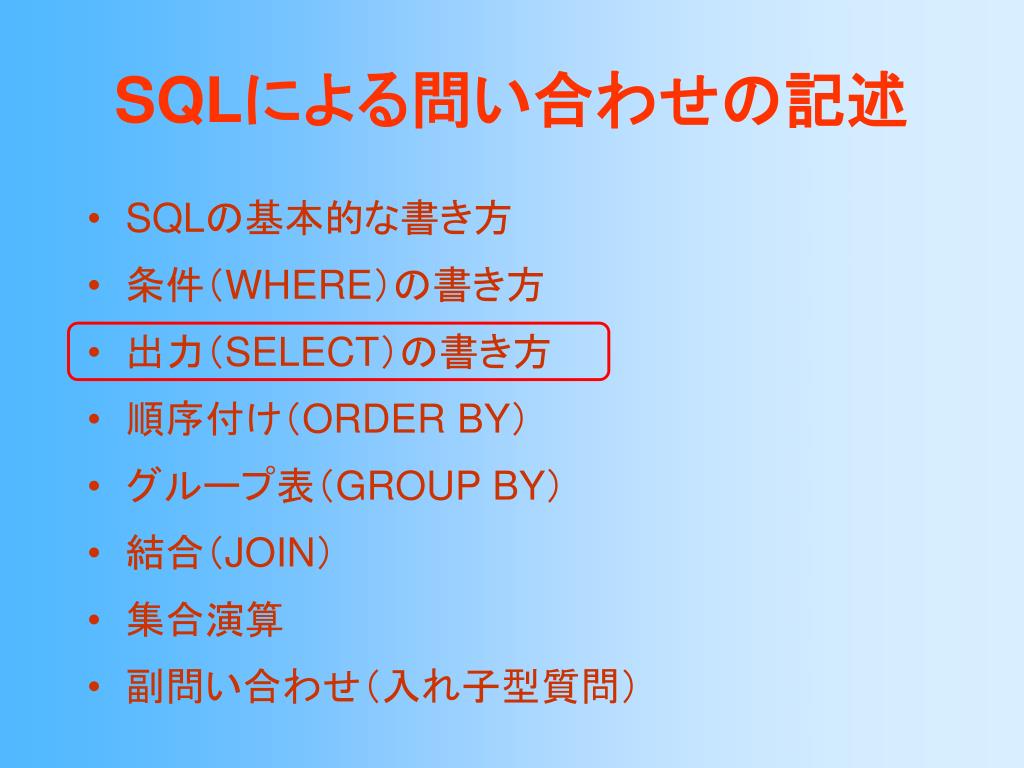 SQLによる問い合わせの記述

• SQLの基本的な書き方
• 条件(WHERE)の書き方
• 出力(SELECT)の書き方
• 順序付け(ORDER BY)
• グループ表(GROUP BY)
• 結合(JOIN)
• 集合演算
• 副問い合わせ(入れ子型質問)